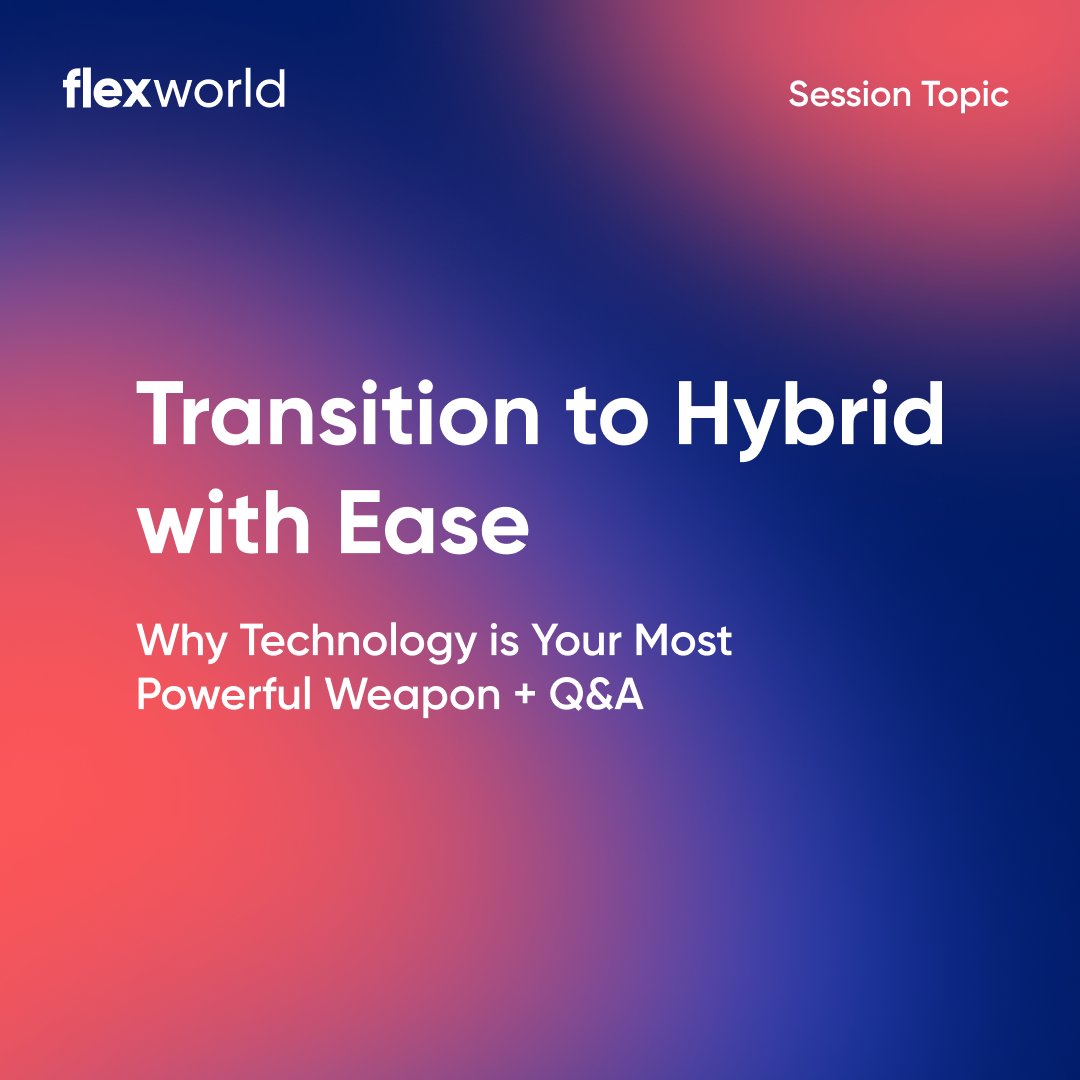 flexworld

Session Topic

Transition to Hybrid with Ease

Why Technology is Your Most Powerful Weapon + Q&A